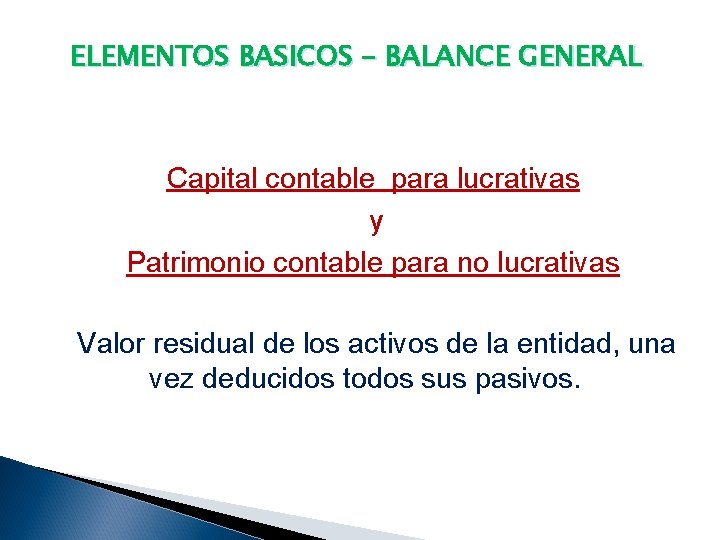 ELEMENTOS BASICOS – BALANCE GENERAL

Capital contable para lucrativas
y
Patrimonio contable para no lucrativas

Valor residual de los activos de la entidad, una vez deducidos todos sus pasivos.